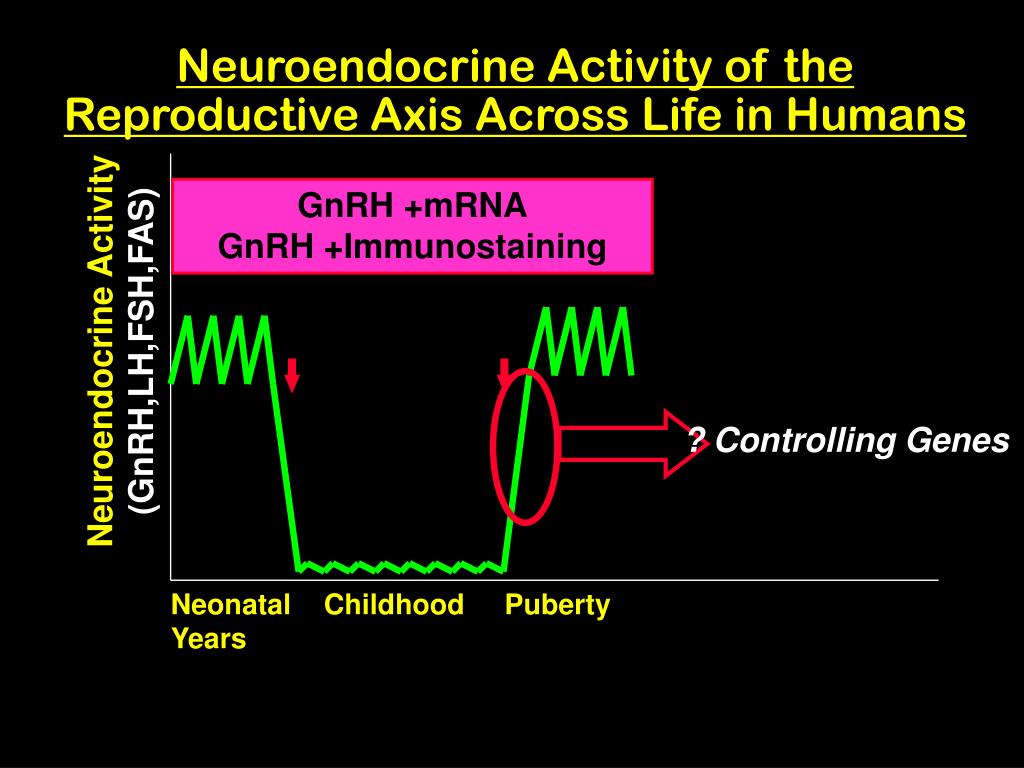 Neuroendocrine Activity of the Reproductive Axis Across Life in Humans

Neuroendocrine Activity
(GnRH,LH,FSH,FAS)

GnRH +mRNA
GnRH +Immunostaining

? Controlling Genes

Neonatal
Years

Childhood

Puberty